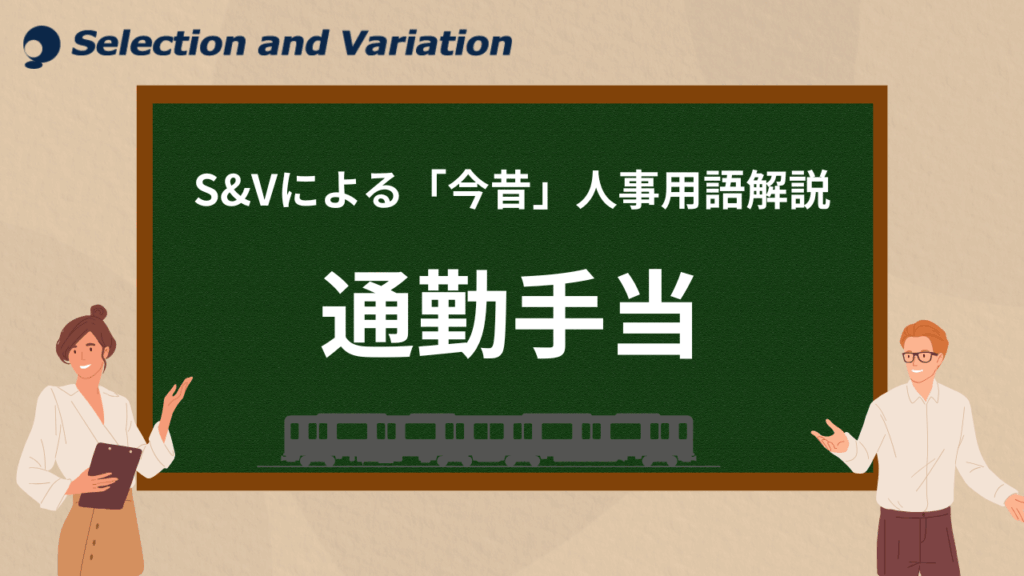 Selection and Variation

S&Vによる「今昔」人事用語解説

通勤手当